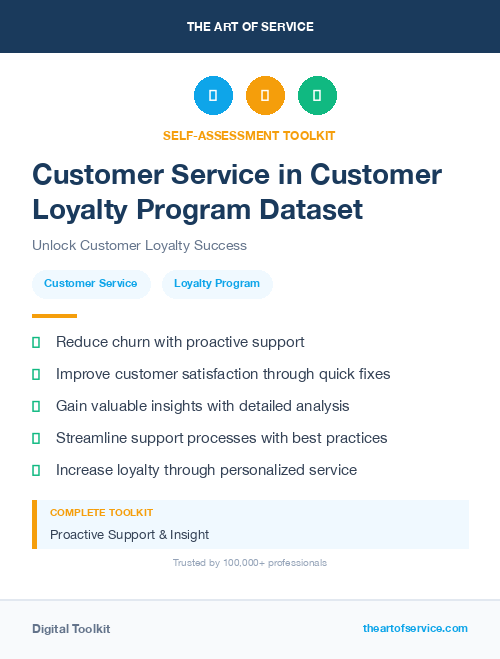 THE ART OF SERVICE

SELF-ASSESSMENT TOOLKIT

Customer Service in Customer Loyalty Program Dataset

Unlock Customer Loyalty Success

Customer Service

Loyalty Program

Reduce churn with proactive support

Improve customer satisfaction through quick fixes

Gain valuable insights with detailed analysis

Streamline support processes with best practices

Increase loyalty through personalized service

COMPLETE TOOLKIT

Proactive Support & Insight

Trusted by 100,000+ professionals

Digital Toolkit

theartofservice.com